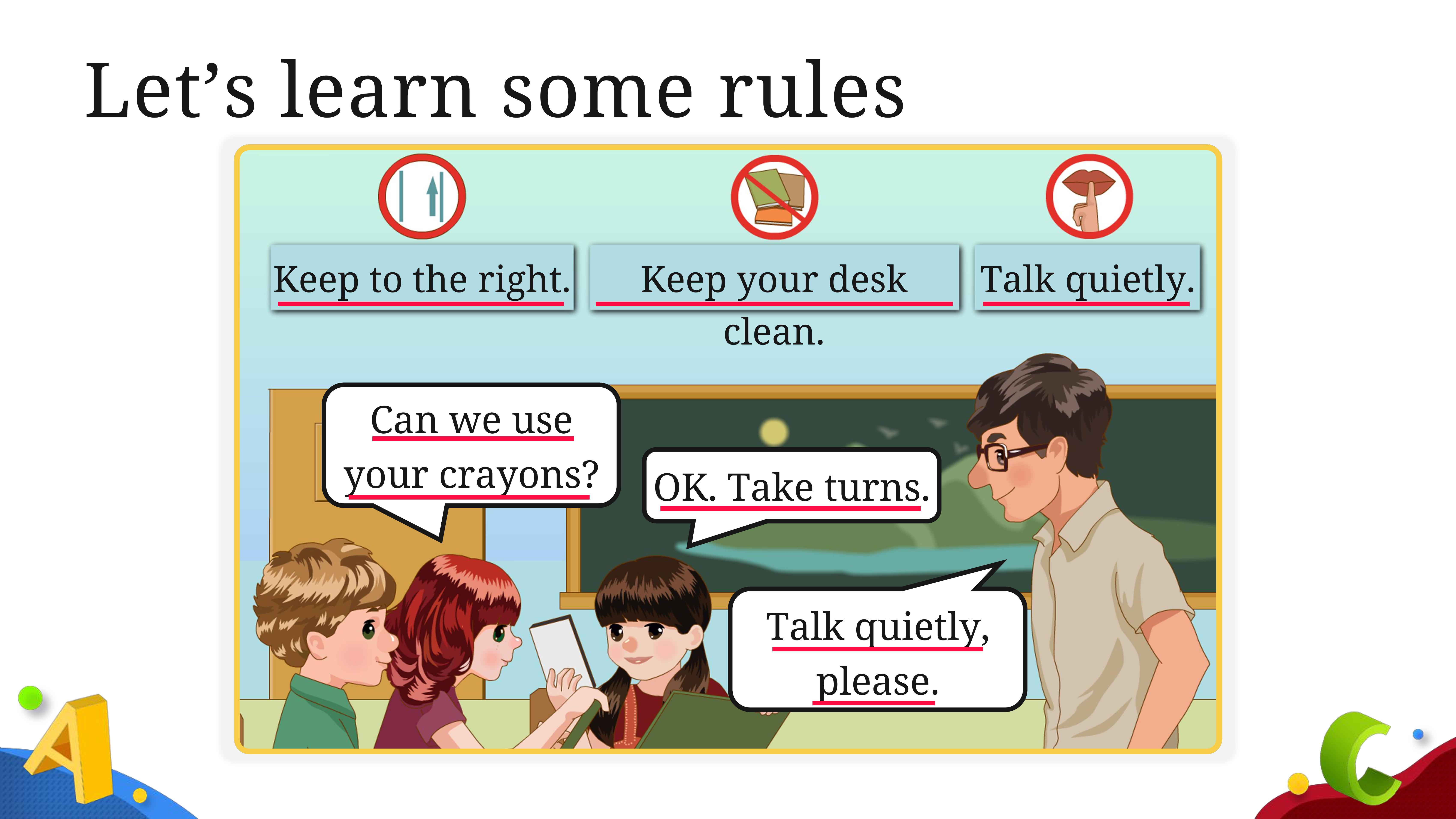 Let’s learn some rules

Keep to the right.

Keep your desk clean.

Talk quietly.

Can we use your crayons?

OK. Take turns.

Talk quietly, please.